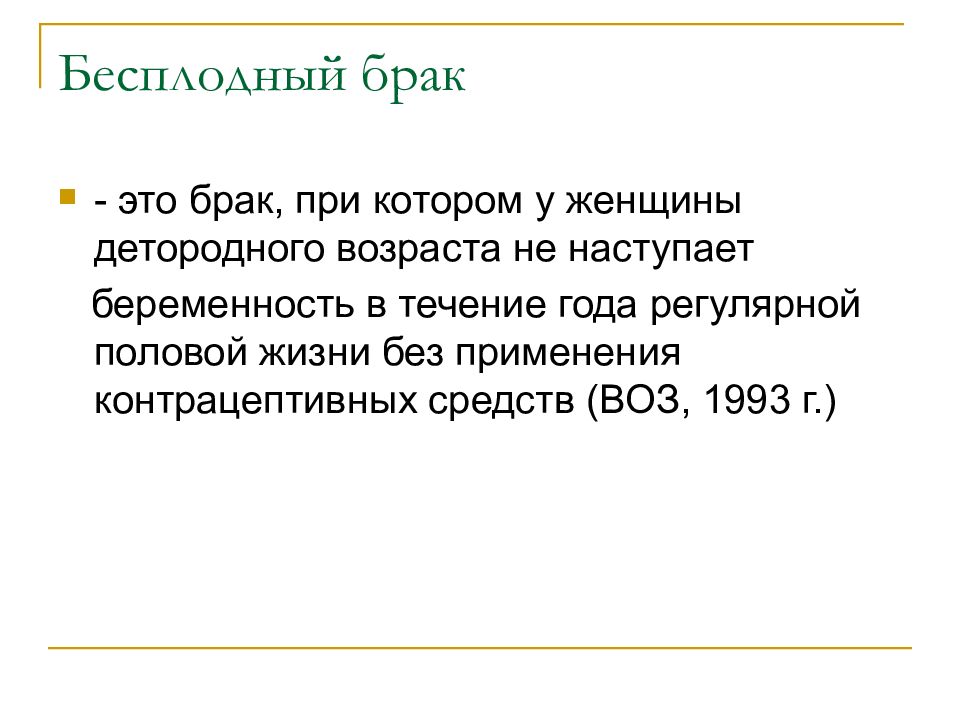 Бесплодный брак

- это брак, при котором у женщины детородного возраста не наступает

беременность в течение года регулярной половой жизни без применения контрацептивных средств (ВОЗ, 1993 г.)